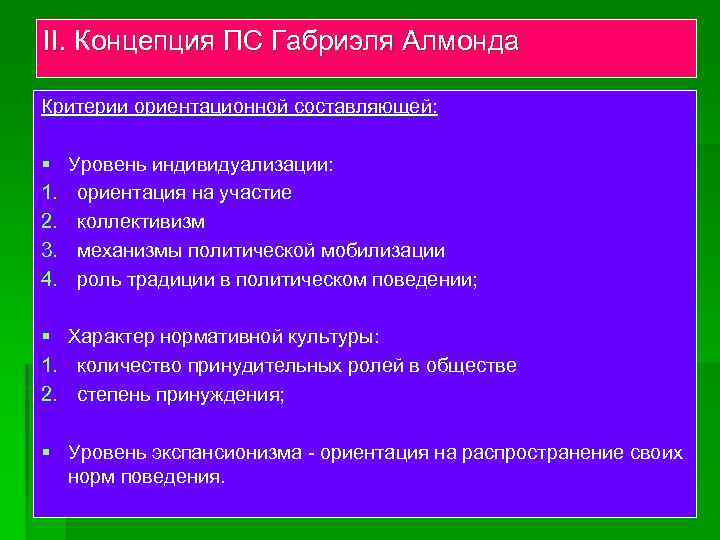 II. Концепция ПС Габриэля Алмонда

Критерии ориентационной составляющей:

▪ Уровень индивидуализации:
1. ориентация на участие
2. коллективизм
3. механизмы политической мобилизации
4. роль традиции в политическом поведении;

▪ Характер нормативной культуры:
1. количество принудительных ролей в обществе
2. степень принуждения;

▪ Уровень экспансионизма - ориентация на распространение своих норм поведения.